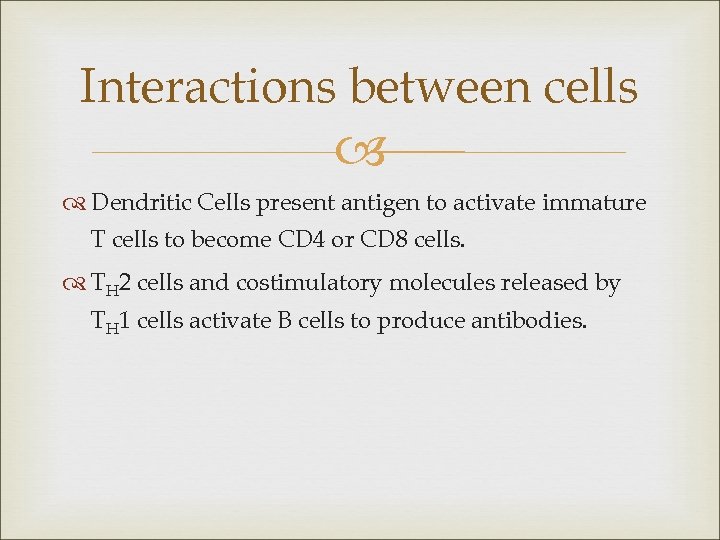 Interactions between cells

Dendritic Cells present antigen to activate immature T cells to become CD4 or CD8 cells.

$T_H2$ cells and costimulatory molecules released by $T_H1$ cells activate B cells to produce antibodies.